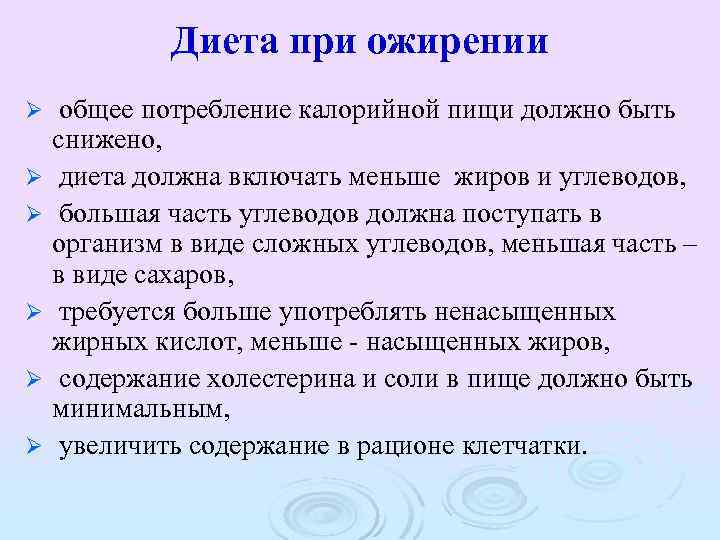 Диета при ожирении

➢ общее потребление калорийной пищи должно быть снижено,

➢ диета должна включать меньше жиров и углеводов,

➢ большая часть углеводов должна поступать в организм в виде сложных углеводов, меньшая часть – в виде сахаров,

➢ требуется больше употреблять ненасыщенных жирных кислот, меньше - насыщенных жиров,

➢ содержание холестерина и соли в пище должно быть минимальным,

➢ увеличить содержание в рационе клетчатки.